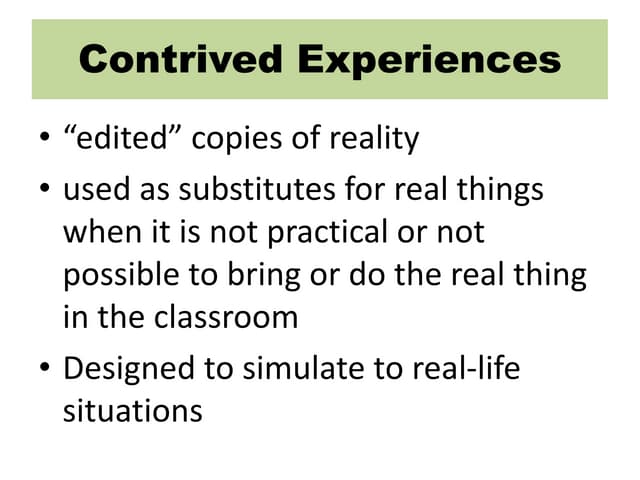 Contrived Experiences

• “edited” copies of reality
• used as substitutes for real things when it is not practical or not possible to bring or do the real thing in the classroom
• Designed to simulate to real-life situations